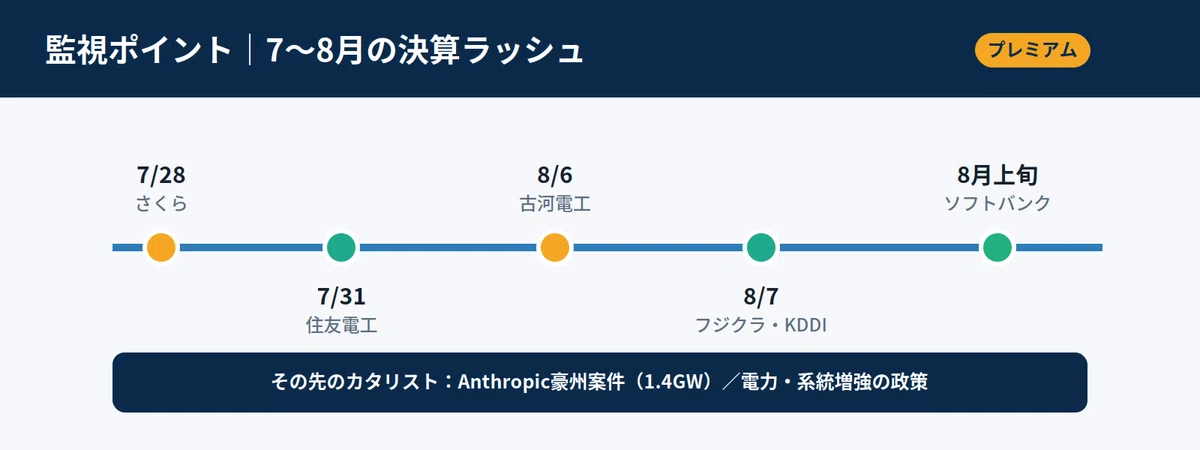 監視ポイント｜7〜8月の決算ラッシュ

プレミアム

7/28
さくら

7/31
住友電工

8/6
古河電工

8/7
フジクラ・KDDI

8月上旬
ソフトバンク

その先のカタリスト：Anthropic豪州案件（1.4GW）／電力・系統増強の政策